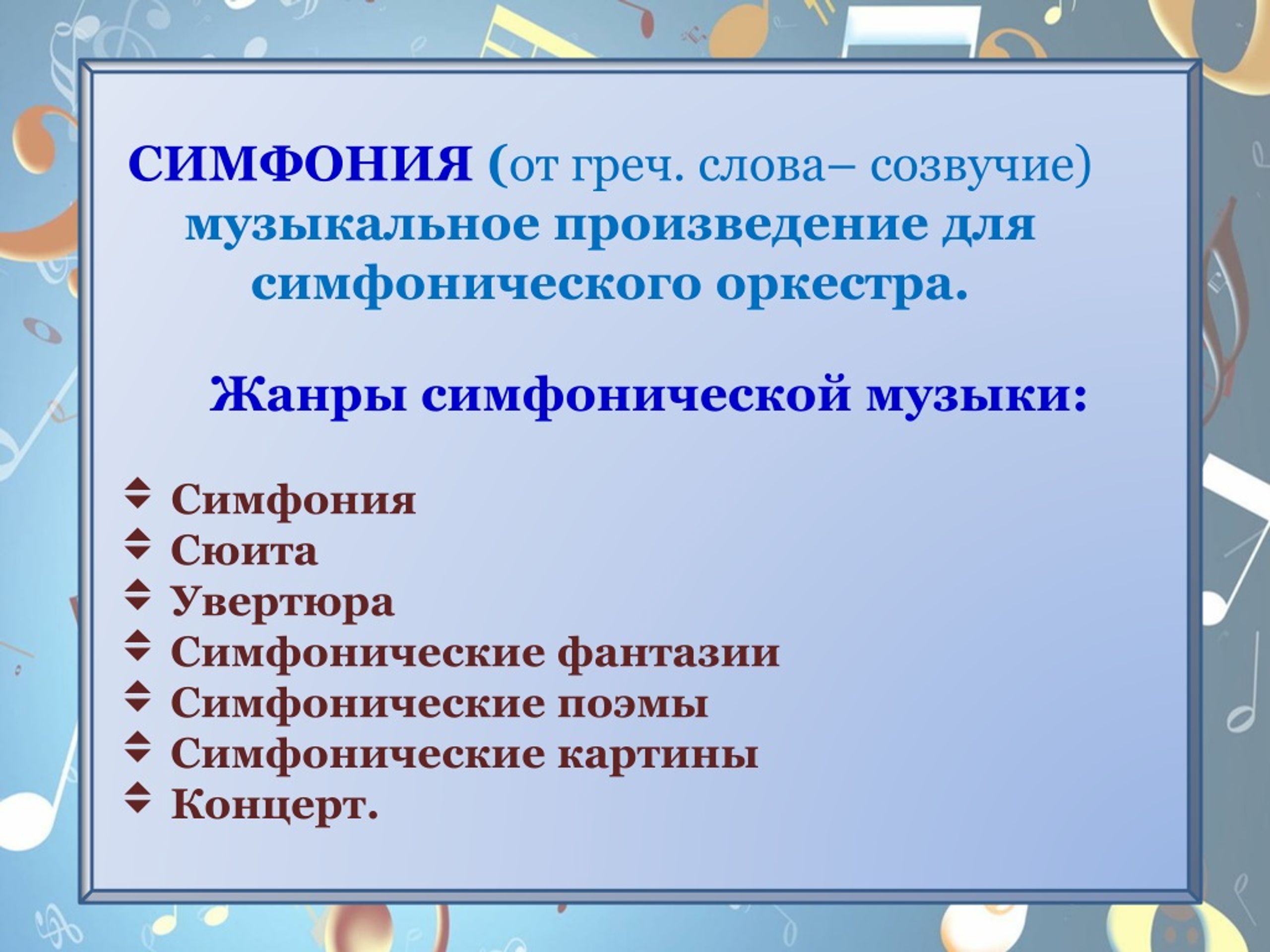 СИМФОНИЯ (от греч. слова– созвучие) музыкальное произведение для симфонического оркестра.

Жанры симфонической музыки:

Симфония
Сюита
Увертюра
Симфонические фантазии
Симфонические поэмы
Симфонические картины
Концерт.